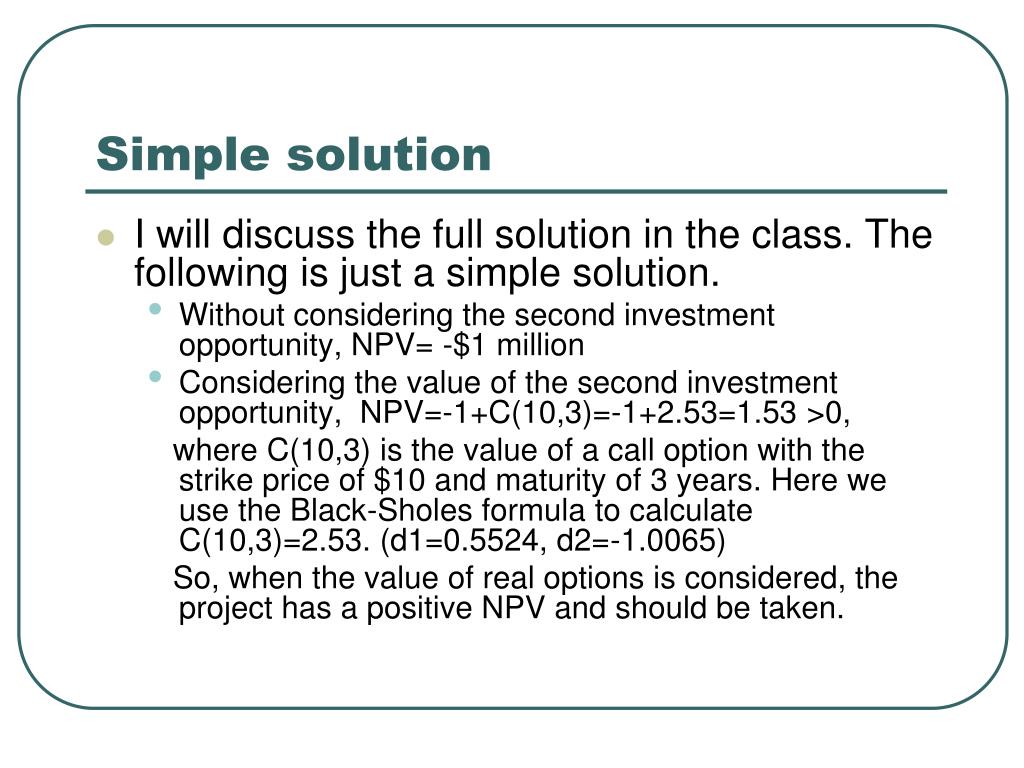 Simple solution

I will discuss the full solution in the class. The following is just a simple solution.

Without considering the second investment opportunity, NPV= -\$1 million

Considering the value of the second investment opportunity, NPV=-1+C(10,3)=-1+2.53=1.53 >0,

where C(10,3) is the value of a call option with the strike price of \$10 and maturity of 3 years. Here we use the Black-Sholes formula to calculate C(10,3)=2.53. (d1=0.5524, d2=-1.0065)

So, when the value of real options is considered, the project has a positive NPV and should be taken.